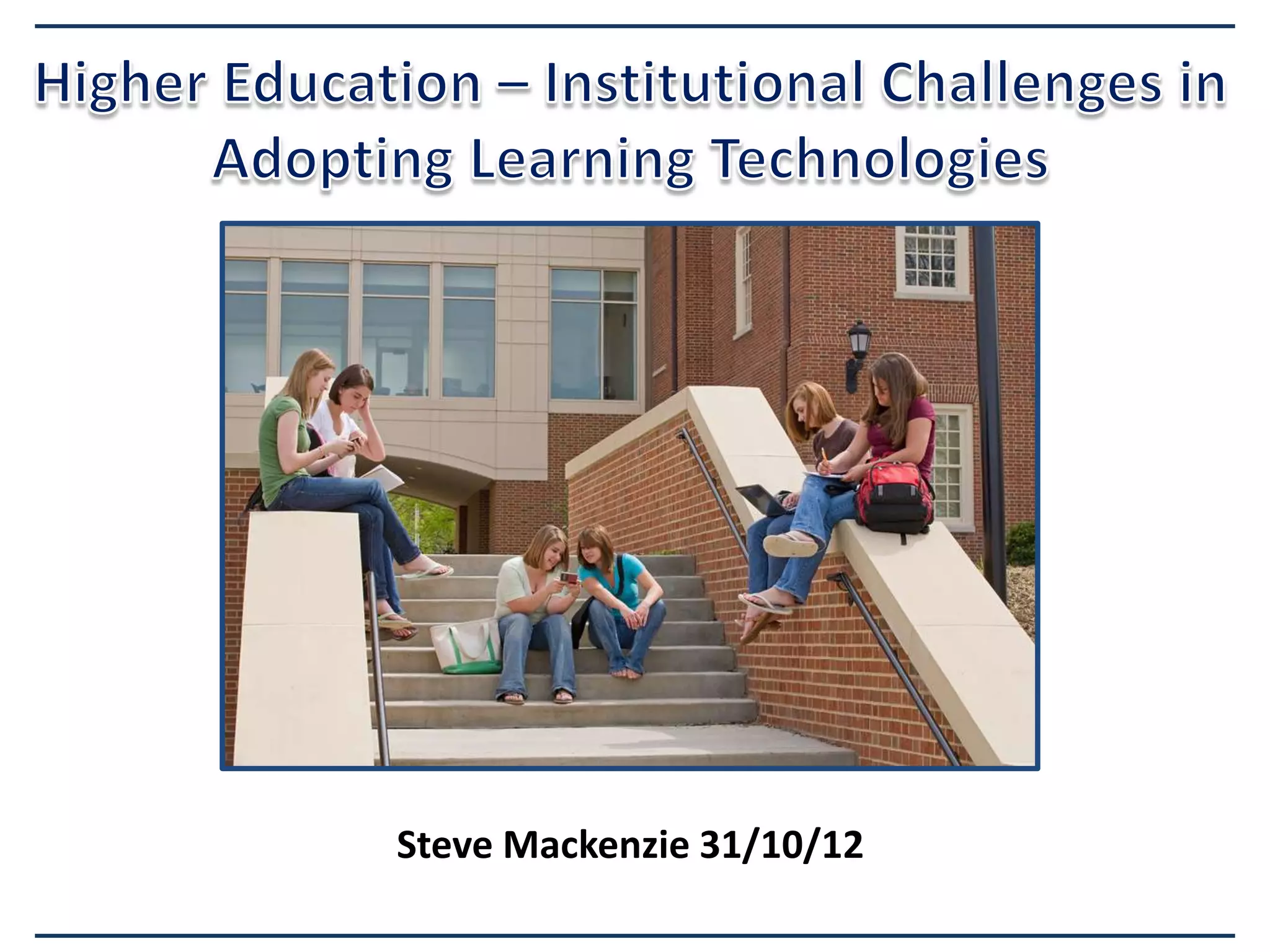 Higher Education – Institutional Challenges in Adopting Learning Technologies

Steve Mackenzie 31/10/12